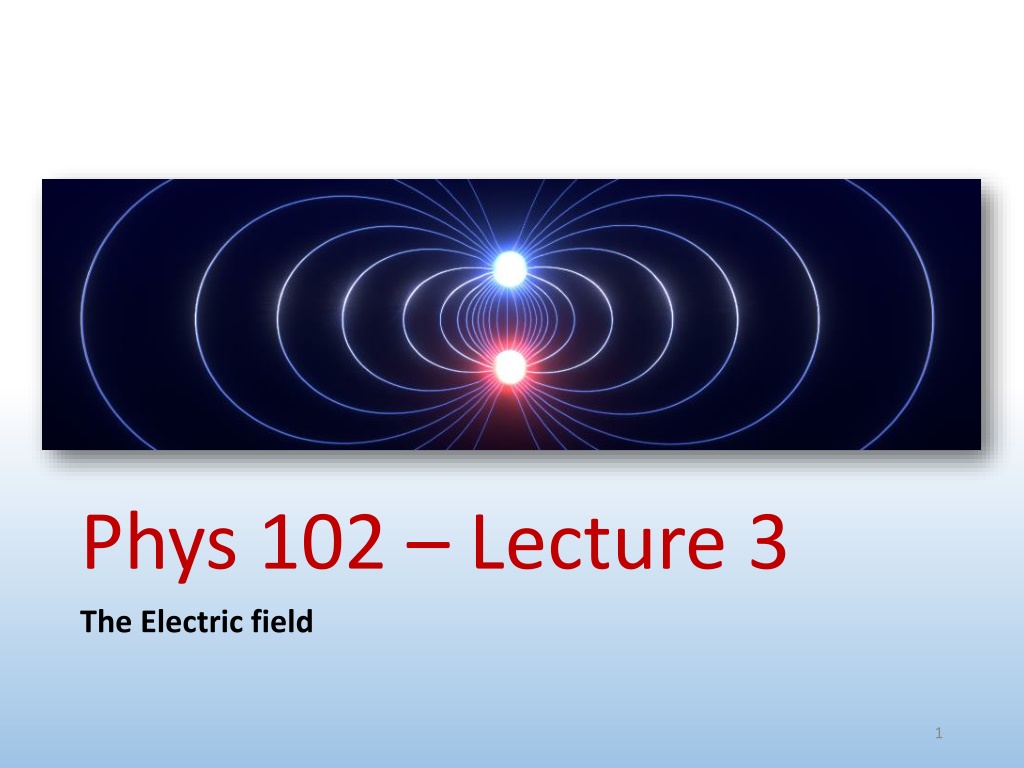 Phys 102 – Lecture 3

The Electric field

1